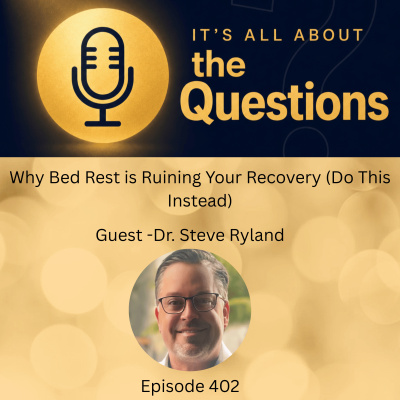 IT'S ALL ABOUT
the
Questions

Why Bed Rest is Ruining Your Recovery (Do This Instead)

Guest -Dr. Steve Ryland

Episode 402